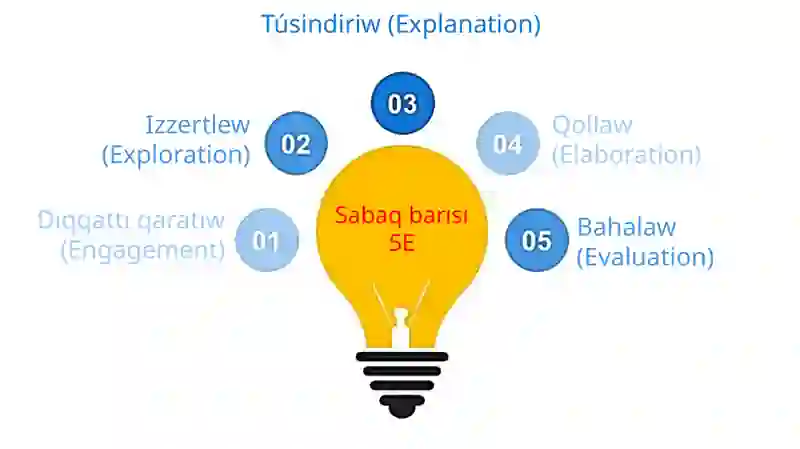 Túsindiriw (Explanation)

03

Izzertlew (Exploration)

02

Qollaw (Elaboration)

04

Dıqqattı qaratıw (Engagement)

01

Sabaq barısı 5E

05

Bahalaw (Evaluation)